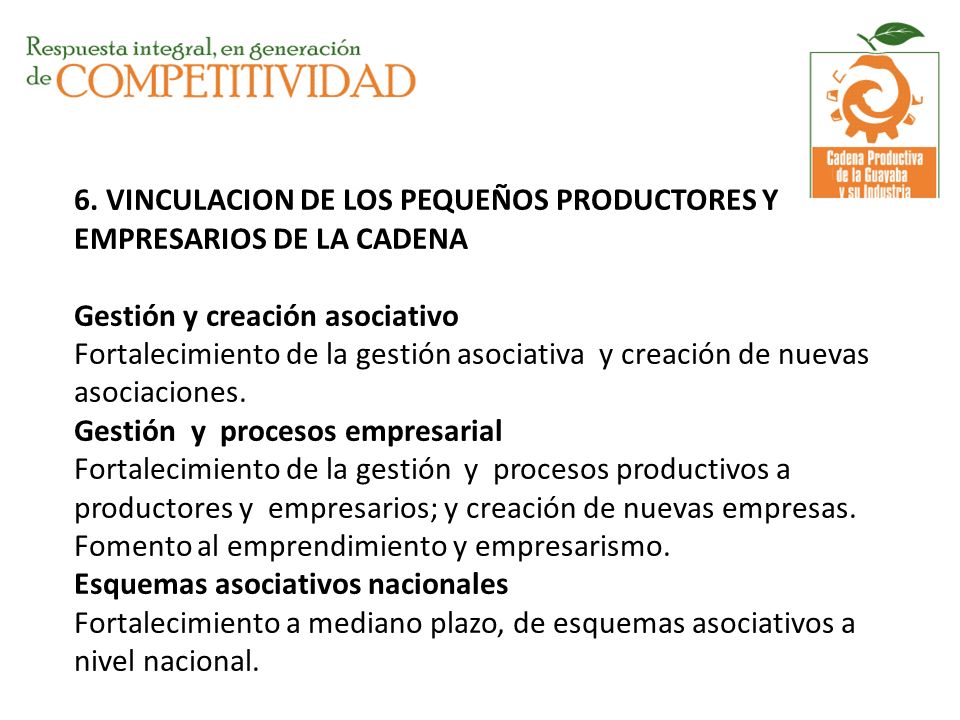 Respuesta integral, en generación de COMPETITIVIDAD

Cadena Productiva de la Guayaba y su Industria

6. VINCULACION DE LOS PEQUEÑOS PRODUCTORES Y EMPRESARIOS DE LA CADENA

Gestión y creación asociativo
Fortalecimiento de la gestión asociativa y creación de nuevas asociaciones.
Gestión y procesos empresarial
Fortalecimiento de la gestión y procesos productivos a productores y empresarios; y creación de nuevas empresas. Fomento al emprendimiento y empresarismo.
Esquemas asociativos nacionales
Fortalecimiento a mediano plazo, de esquemas asociativos a nivel nacional.